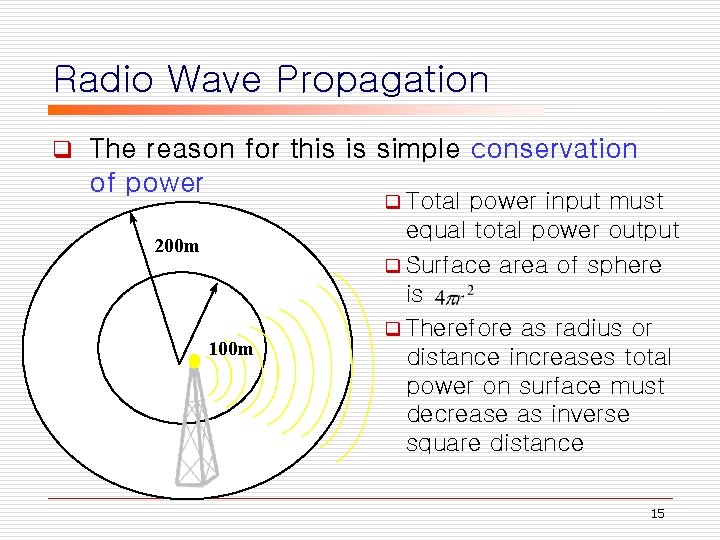 Radio Wave Propagation

The reason for this is simple conservation of power

200m

100m

Total power input must equal total power output

Surface area of sphere is $4\pi r^2$

Therefore as radius or distance increases total power on surface must decrease as inverse square distance

15